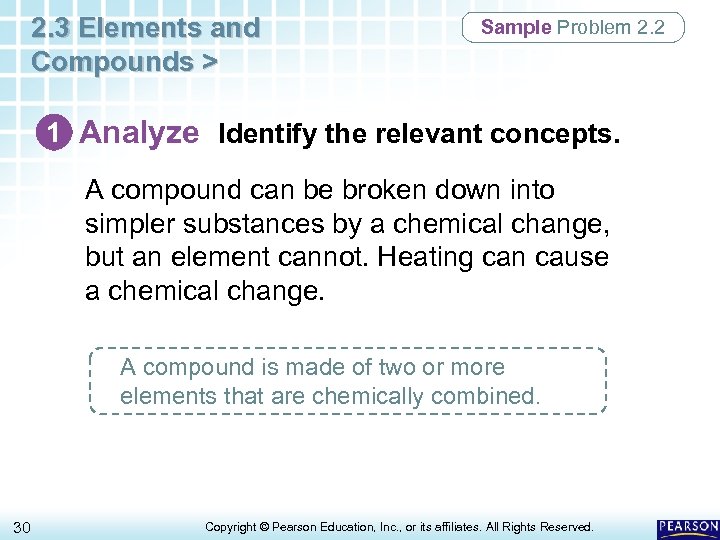 2.3 Elements and Compounds >

Sample Problem 2.2

1 Analyze Identify the relevant concepts.

A compound can be broken down into simpler substances by a chemical change, but an element cannot. Heating can cause a chemical change.

A compound is made of two or more elements that are chemically combined.

30

Copyright © Pearson Education, Inc., or its affiliates. All Rights Reserved.

PEARSON